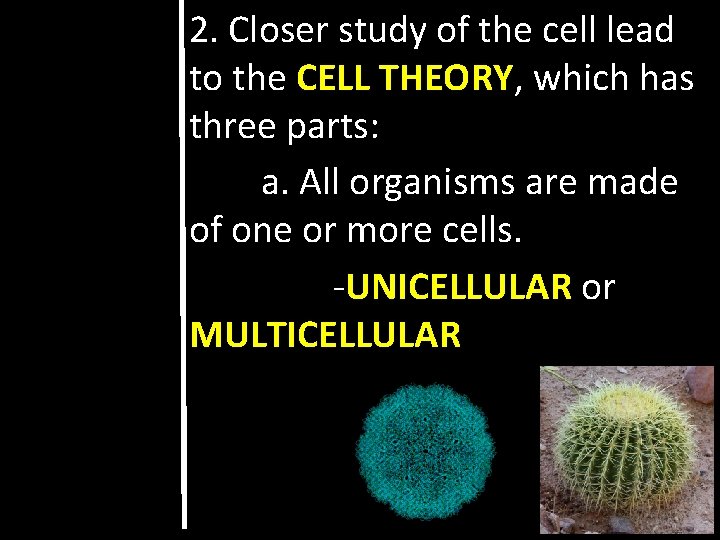 2. Closer study of the cell lead to the CELL THEORY, which has three parts:

a. All organisms are made of one or more cells.

-UNICELLULAR or MULTICELLULAR